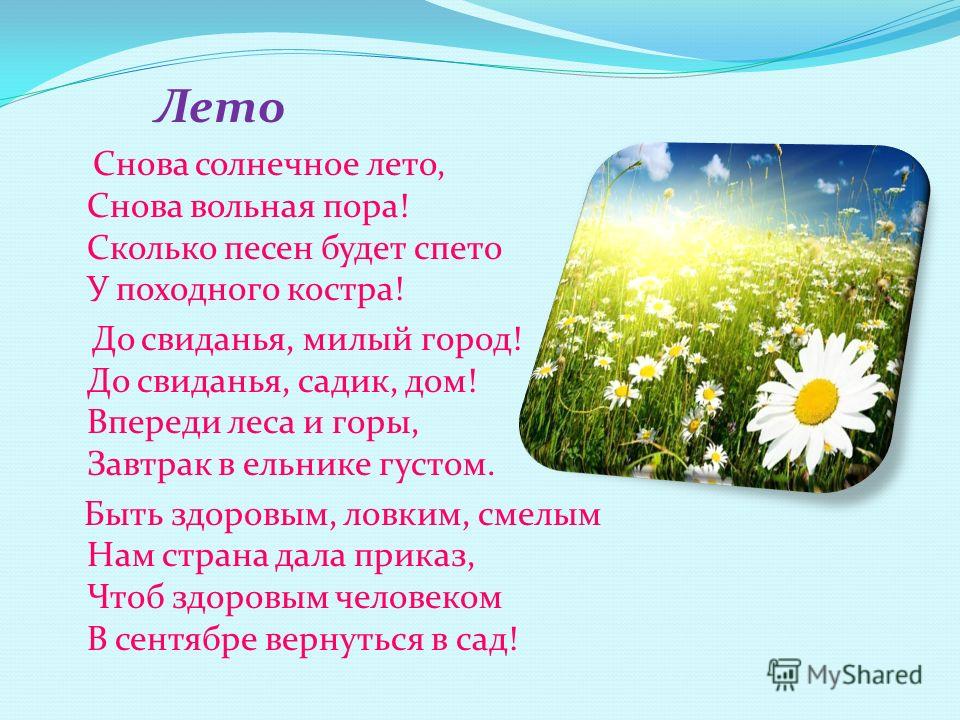 Лето

Снова солнечное лето,
Снова вольная пора!
Сколько песен будет спето
У походного костра!

До свиданья, милый город!
До свиданья, садик, дом!
Впереди леса и горы,
Завтрак в ельнике густом.

Быть здоровым, ловким, смелым
Нам страна дала приказ,
Чтоб здоровым человеком
В сентябре вернуться в сад!

MyShared